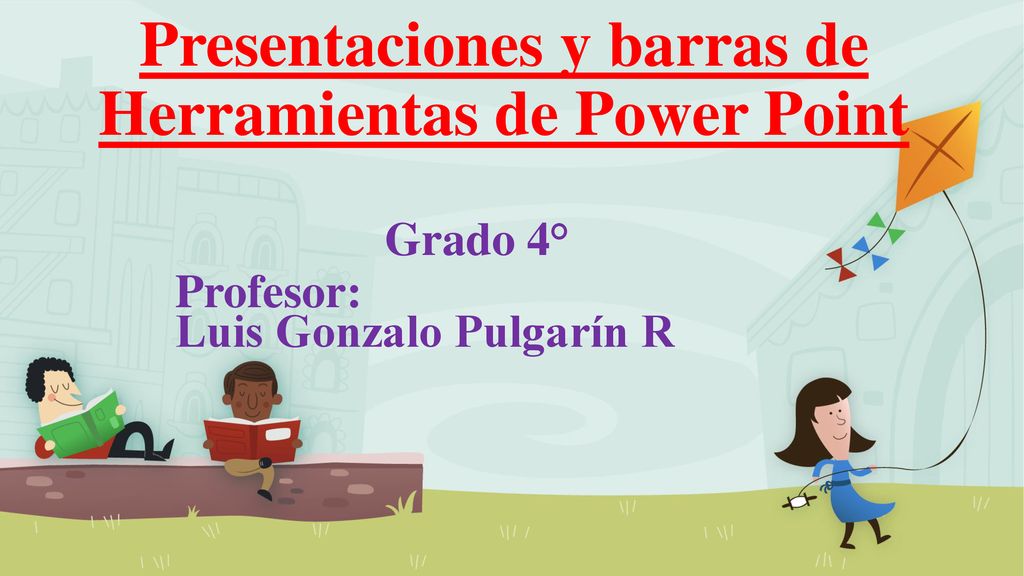 Presentaciones y barras de Herramientas de Power Point

Grado 4°

Profesor:
Luis Gonzalo Pulgarín R